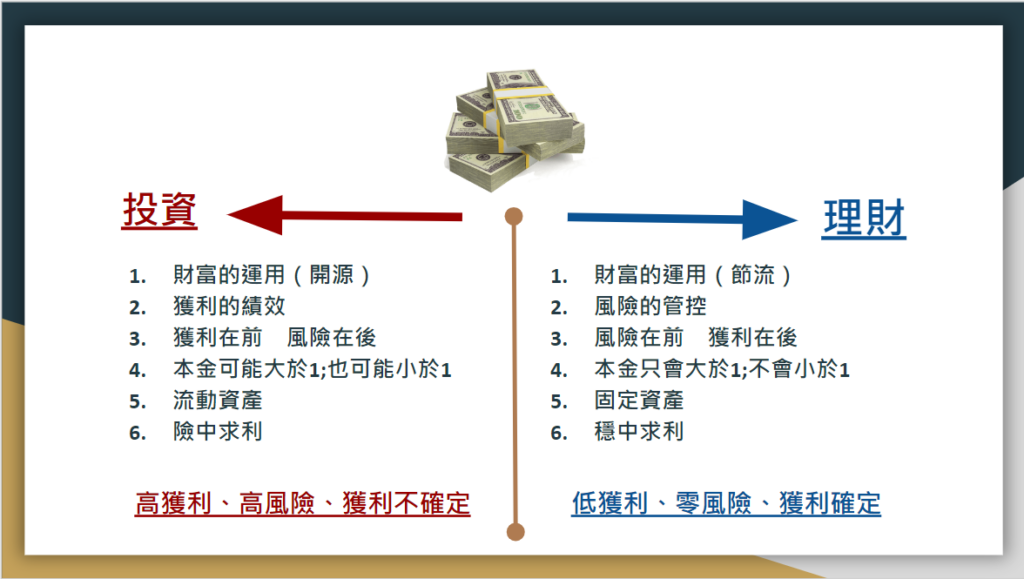 投資

1. 財富的運用（開源）
2. 獲利的績效
3. 獲利在前　風險在後
4. 本金可能大於1;也可能小於1
5. 流動資產
6. 險中求利

高獲利、高風險、獲利不確定

理財

1. 財富的運用（節流）
2. 風險的管控
3. 風險在前　獲利在後
4. 本金只會大於1;不會小於1
5. 固定資產
6. 穩中求利

低獲利、零風險、獲利確定